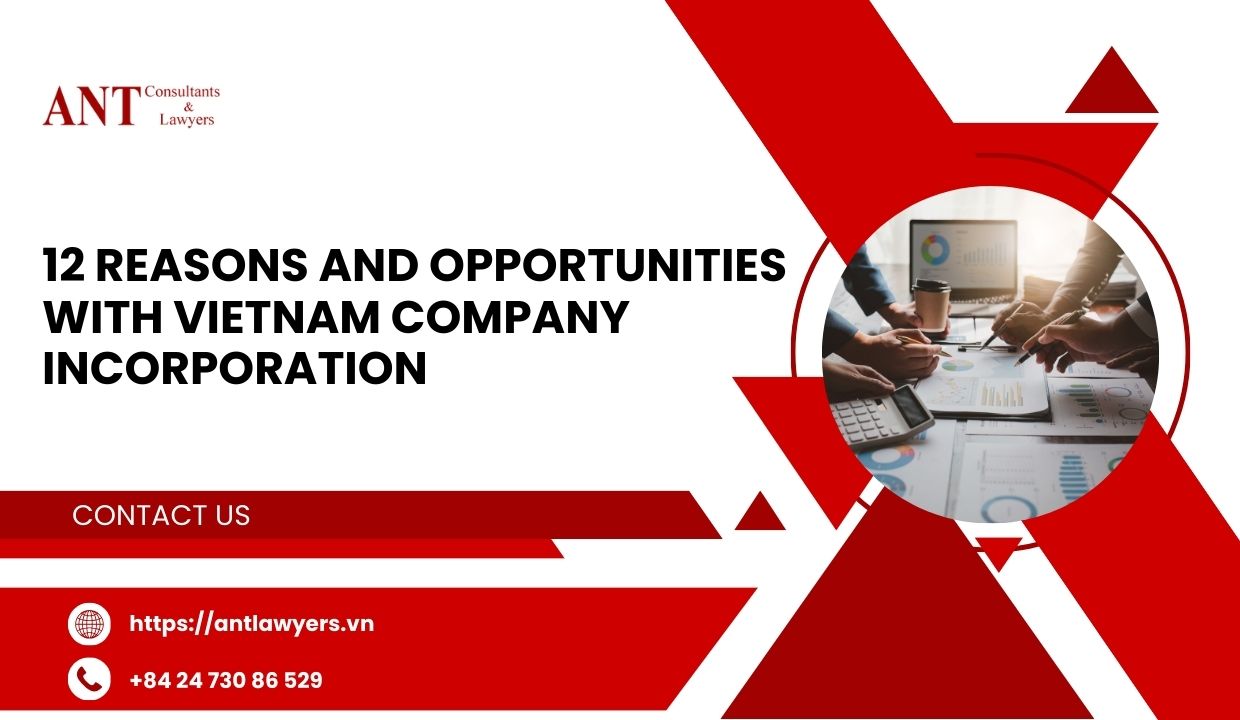 ANT Consultants & Lawyers

12 REASONS AND OPPORTUNITIES WITH VIETNAM COMPANY INCORPORATION

CONTACT US

https://antlawyers.vn

+84 24 730 86 529